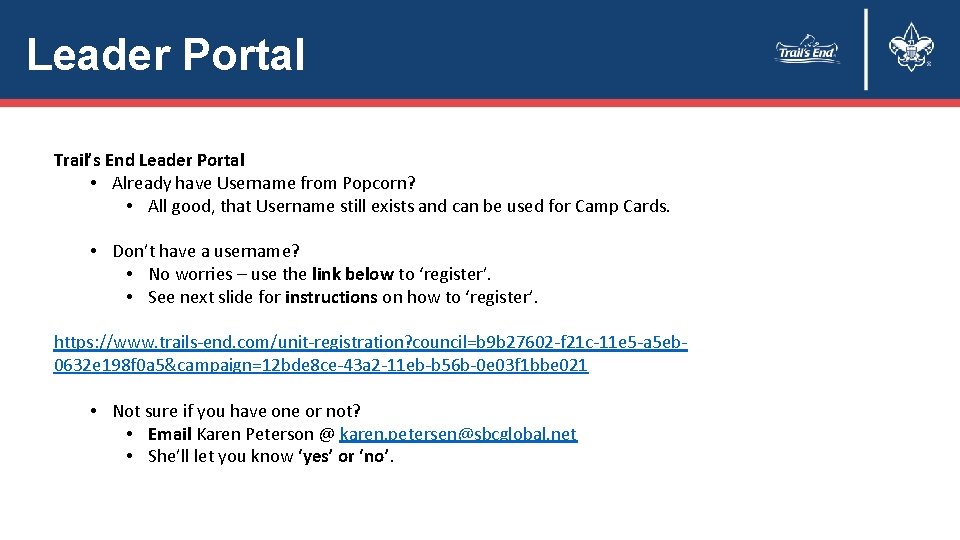 Leader Portal

Trail's End

Trail's End Leader Portal
• Already have Username from Popcorn?
  • All good, that Username still exists and can be used for Camp Cards.

• Don't have a username?
  • No worries – use the link below to 'register'.
  • See next slide for instructions on how to 'register'.

https://www.trails-end.com/unit-registration?council=b9b27602-f21c-11e5-a5eb-0632e198f0a5&campaign=12bde8ce-43a2-11eb-b56b-0e03f1bbe021

• Not sure if you have one or not?
  • Email Karen Peterson @ karen.petersen@sbcglobal.net
  • She'll let you know 'yes' or 'no'.